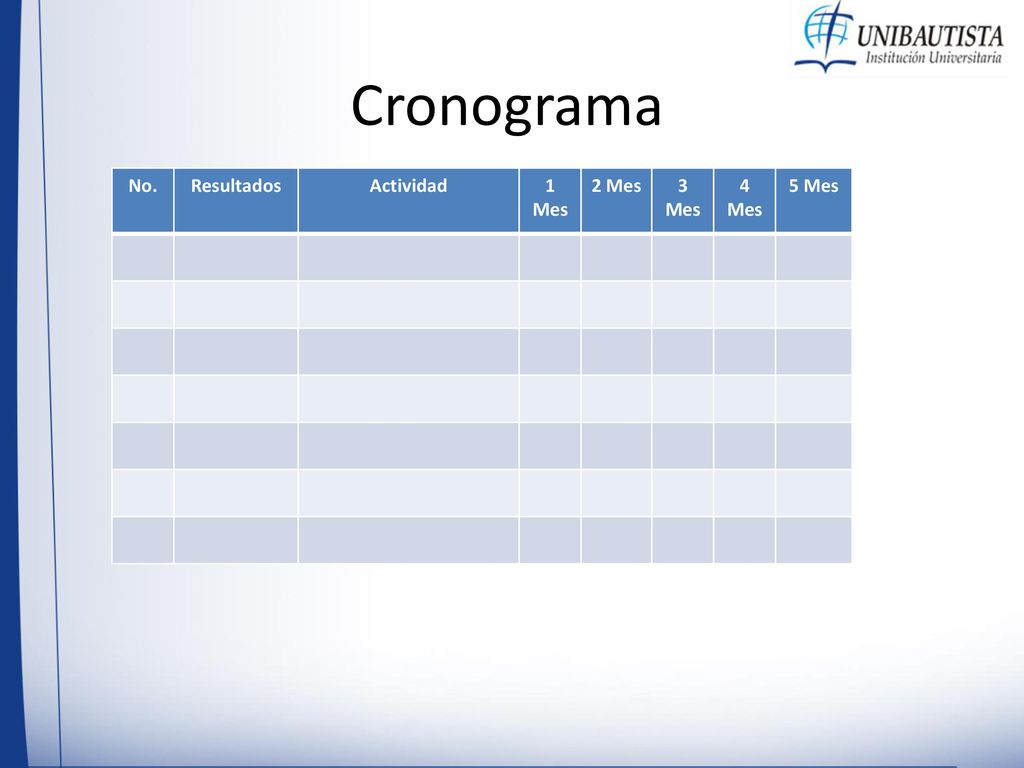 UNIBAUTISTA
Institución Universitaria

Cronograma

| No. | Resultados | Actividad | 1 Mes | 2 Mes | 3 Mes | 4 Mes | 5 Mes |
|---|---|---|---|---|---|---|---|
| | | | | | | | |
| | | | | | | | |
| | | | | | | | |
| | | | | | | | |
| | | | | | | | |
| | | | | | | | |
| | | | | | | | |